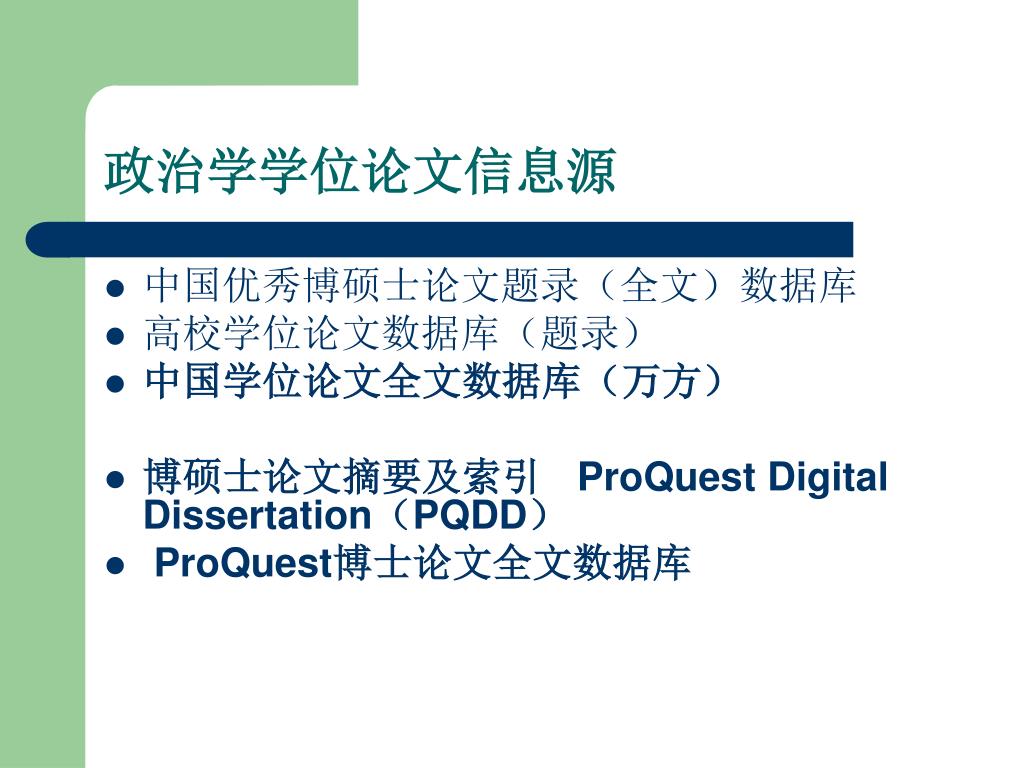 政治学学位论文信息源

- 中国优秀博硕士论文题录（全文）数据库
- 高校学位论文数据库（题录）
- 中国学位论文全文数据库（万方）
- 博硕士论文摘要及索引 ProQuest Digital Dissertation（PQDD）
- ProQuest博士论文全文数据库